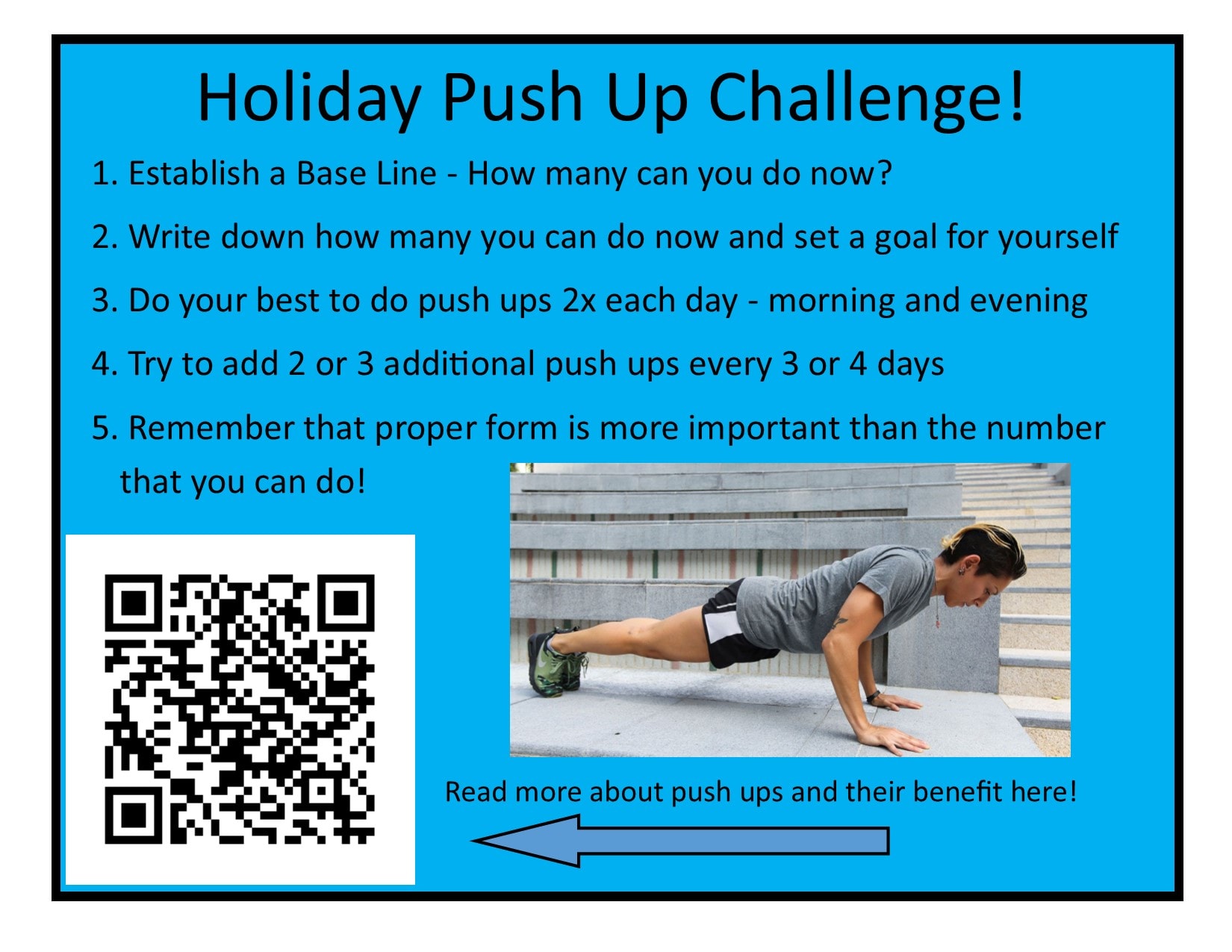 Holiday Push Up Challenge!

1. Establish a Base Line - How many can you do now?

2. Write down how many you can do now and set a goal for yourself

3. Do your best to do push ups 2x each day - morning and evening

4. Try to add 2 or 3 additional push ups every 3 or 4 days

5. Remember that proper form is more important than the number that you can do!

Read more about push ups and their benefit here!